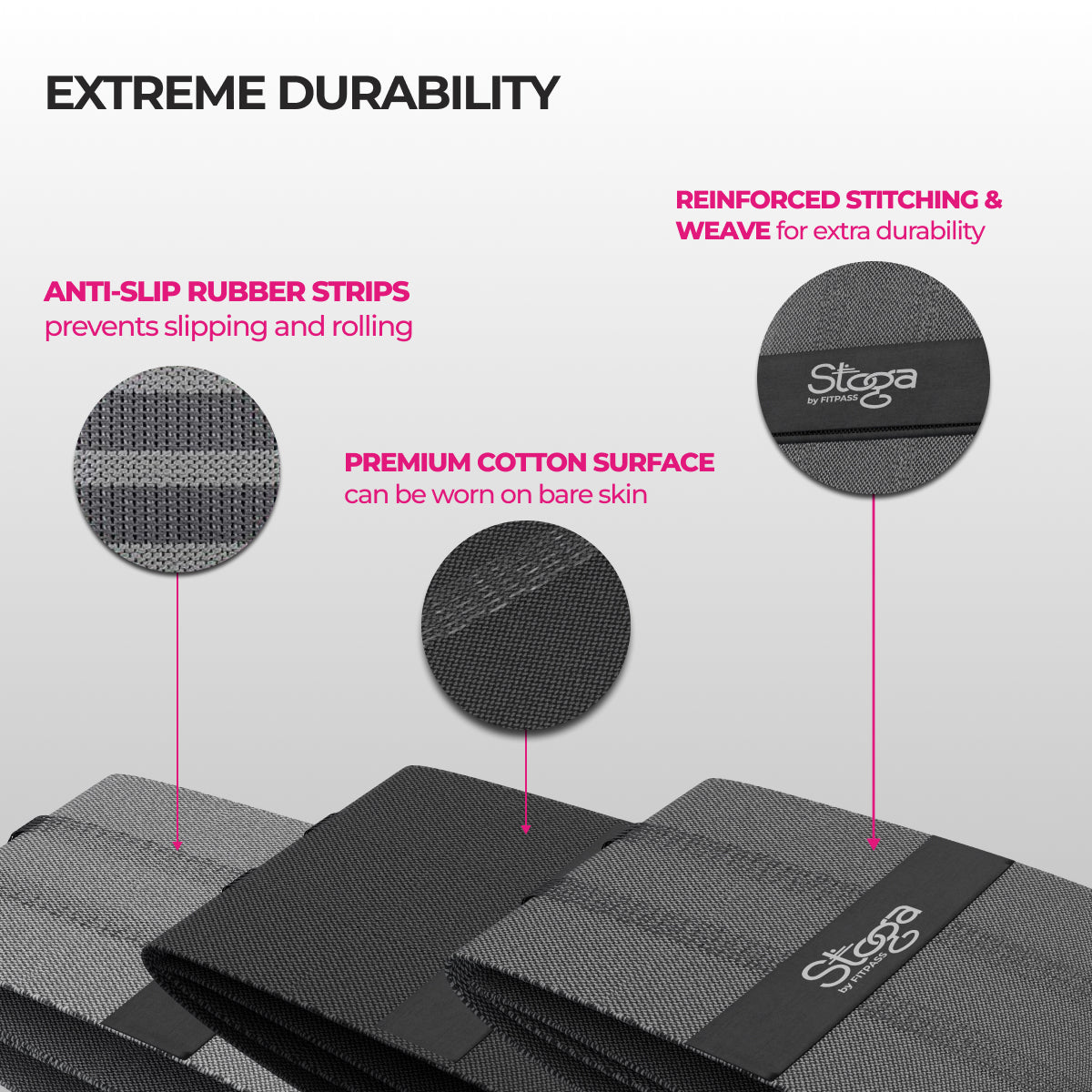 EXTREME DURABILITY

REINFORCED STITCHING & WEAVE for extra durability

ANTI-SLIP RUBBER STRIPS
prevents slipping and rolling

Stoga
by FITPASS

PREMIUM COTTON SURFACE
can be worn on bare skin

Stoga
by FITPASS